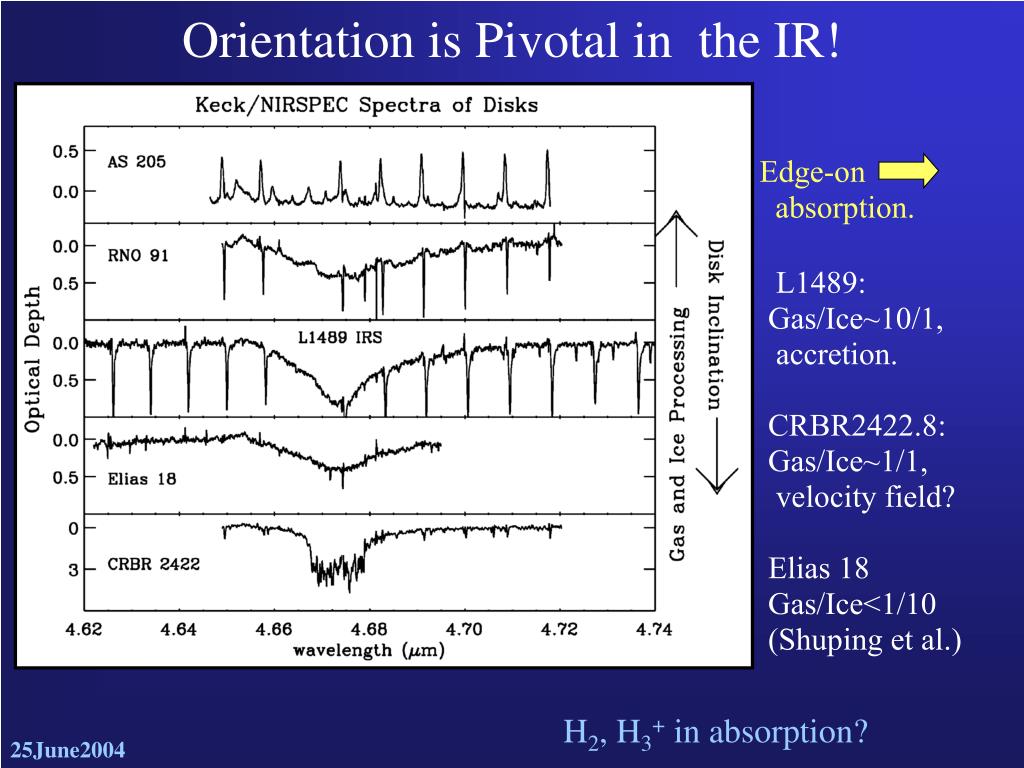 Orientation is Pivotal in the IR!

Keck/NIRSPEC Spectra of Disks

Optical Depth

0.5
0.0
AS 205

0.0
0.5
RNO 91

0.0
0.5
L1489 IRS

0.0
0.5
Elias 18

0
3
CRBR 2422

4.62 4.64 4.66 4.68 4.70 4.72 4.74
wavelength ($\mu$m)

Gas and Ice Processing

Disk Inclination

Edge-on absorption.

L1489: Gas/Ice~10/1, accretion.

CRBR2422.8: Gas/Ice~1/1, velocity field?

Elias 18 Gas/Ice<1/10 (Shuping et al.)

$H_2$, $H_3^+$ in absorption?

25June2004